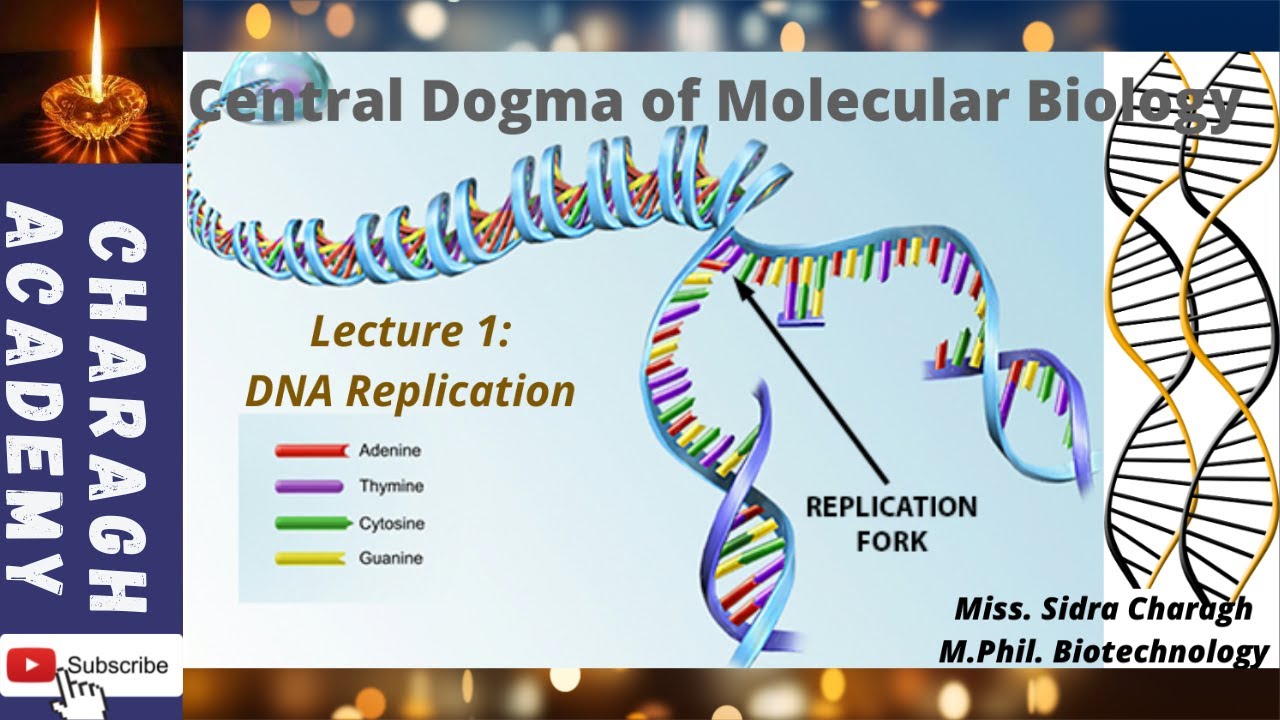 CHARAGH ACADEMY

Central Dogma of Molecular Biology

Lecture 1:
DNA Replication

Adenine
Thymine
Cytosine
Guanine

REPLICATION FORK

Miss. Sidra Charagh
M.Phil. Biotechnology

Subscribe